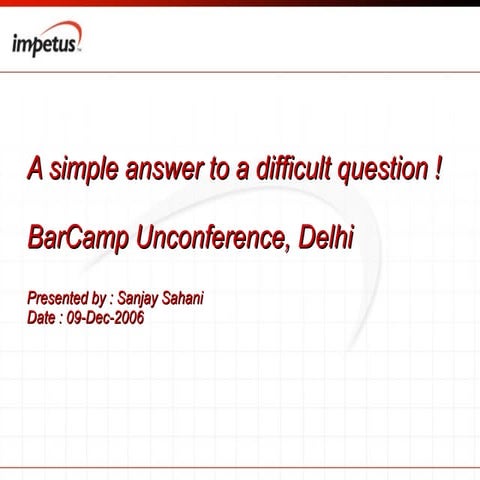 impetus

A simple answer to a difficult question !

BarCamp Unconference, Delhi

Presented by : Sanjay Sahani
Date : 09-Dec-2006